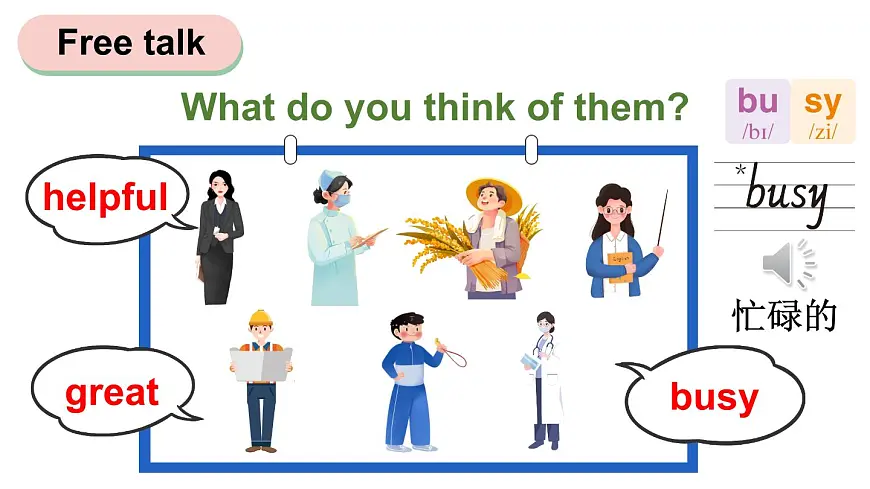 Free talk

What do you think of them?

bu
/bɪ/

sy
/zi/

*busy

忙碌的

helpful

great

busy